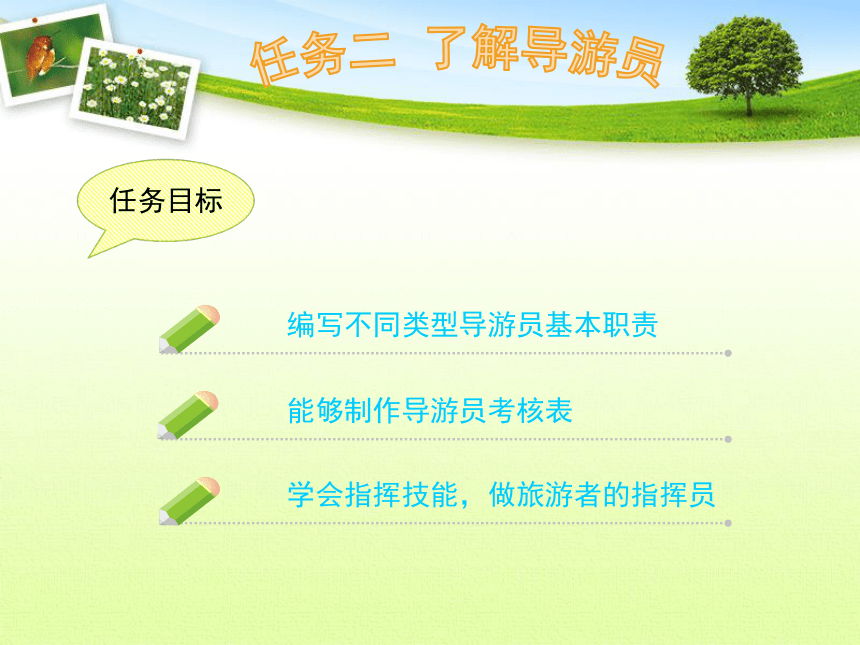 任务二 了解导游员

任务目标

编写不同类型导游员基本职责

能够制作导游员考核表

学会指挥技能，做旅游者的指挥员